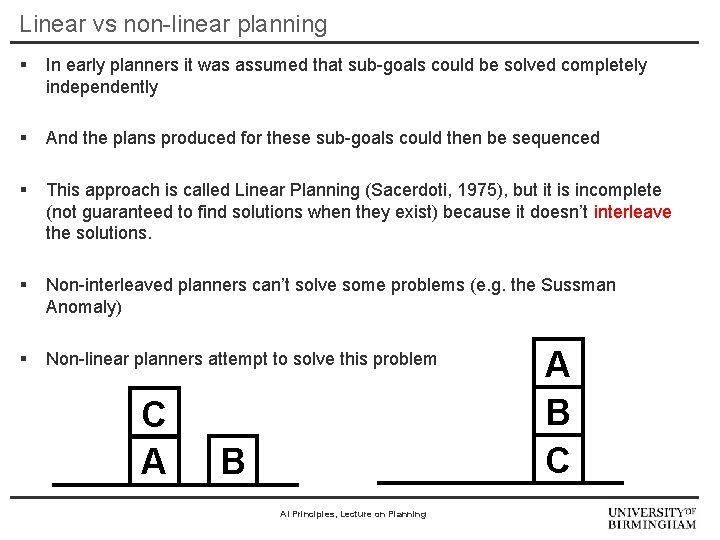 Linear vs non-linear planning

▪ In early planners it was assumed that sub-goals could be solved completely independently

▪ And the plans produced for these sub-goals could then be sequenced

▪ This approach is called Linear Planning (Sacerdoti, 1975), but it is incomplete (not guaranteed to find solutions when they exist) because it doesn't interleave the solutions.

▪ Non-interleaved planners can't solve some problems (e.g. the Sussman Anomaly)

▪ Non-linear planners attempt to solve this problem

C
A B

A
B
C

AI Principles, Lecture on Planning

UNIVERSITY OF BIRMINGHAM